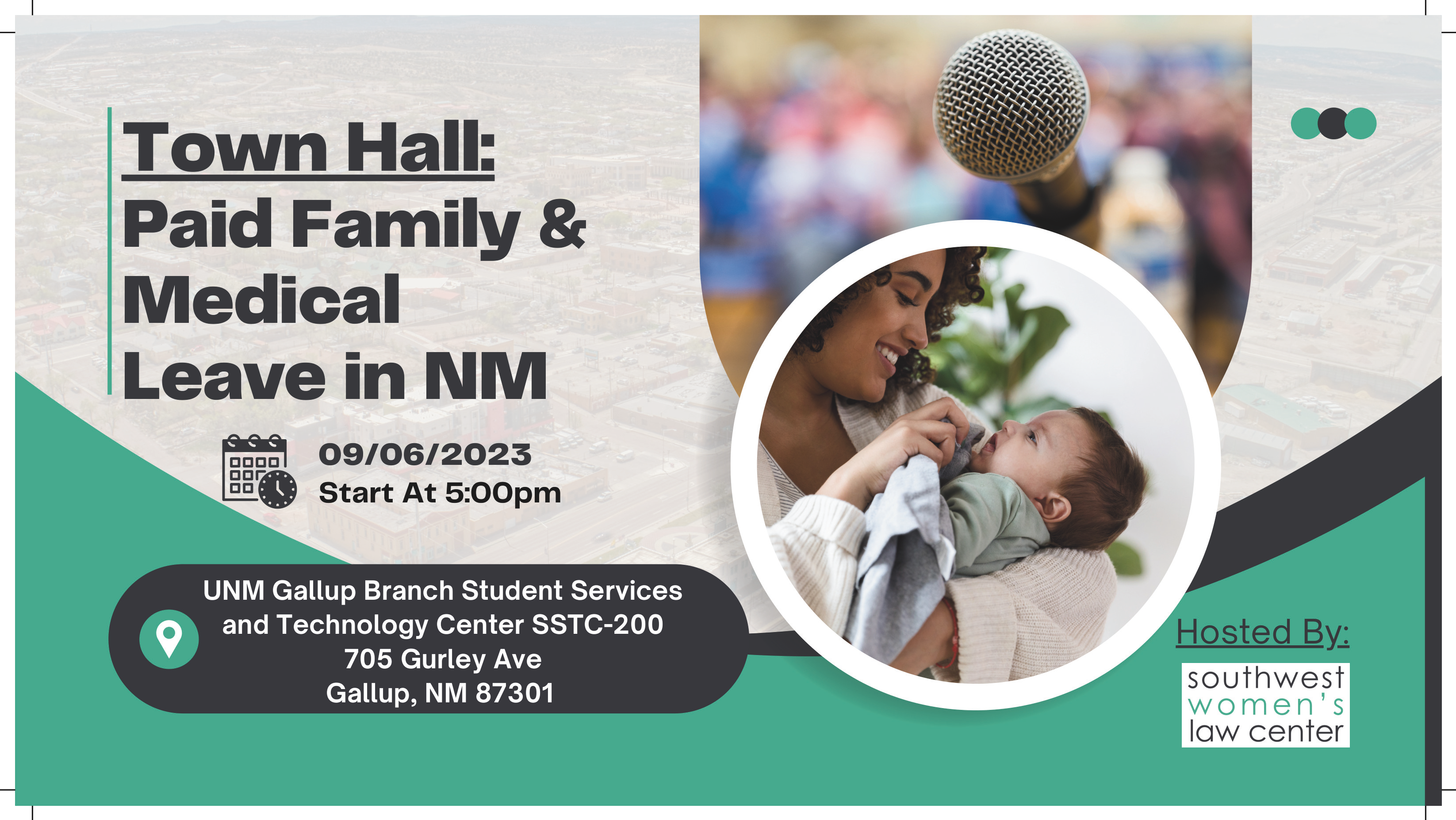 Town Hall: Paid Family & Medical Leave in NM

09/06/2023
Start At 5:00pm

UNM Gallup Branch Student Services and Technology Center SSTC-200
705 Gurley Ave
Gallup, NM 87301

Hosted By:

southwest
women's
law center